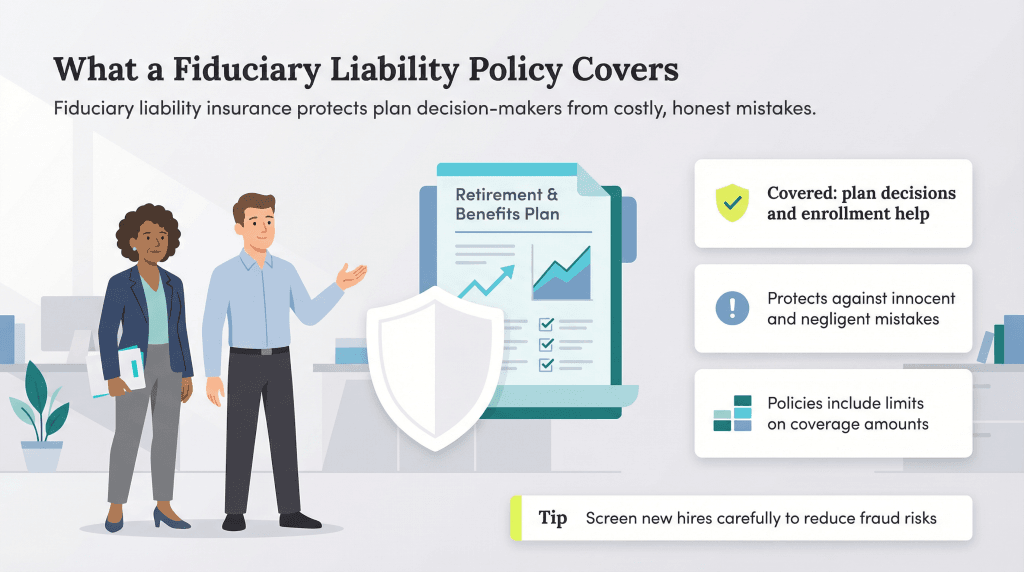 What a Fiduciary Liability Policy Covers

Fiduciary liability insurance protects plan decision-makers from costly, honest mistakes.

Retirement & Benefits Plan

Covered: plan decisions and enrollment help

Protects against innocent and negligent mistakes

Policies include limits on coverage amounts

Tip Screen new hires carefully to reduce fraud risks